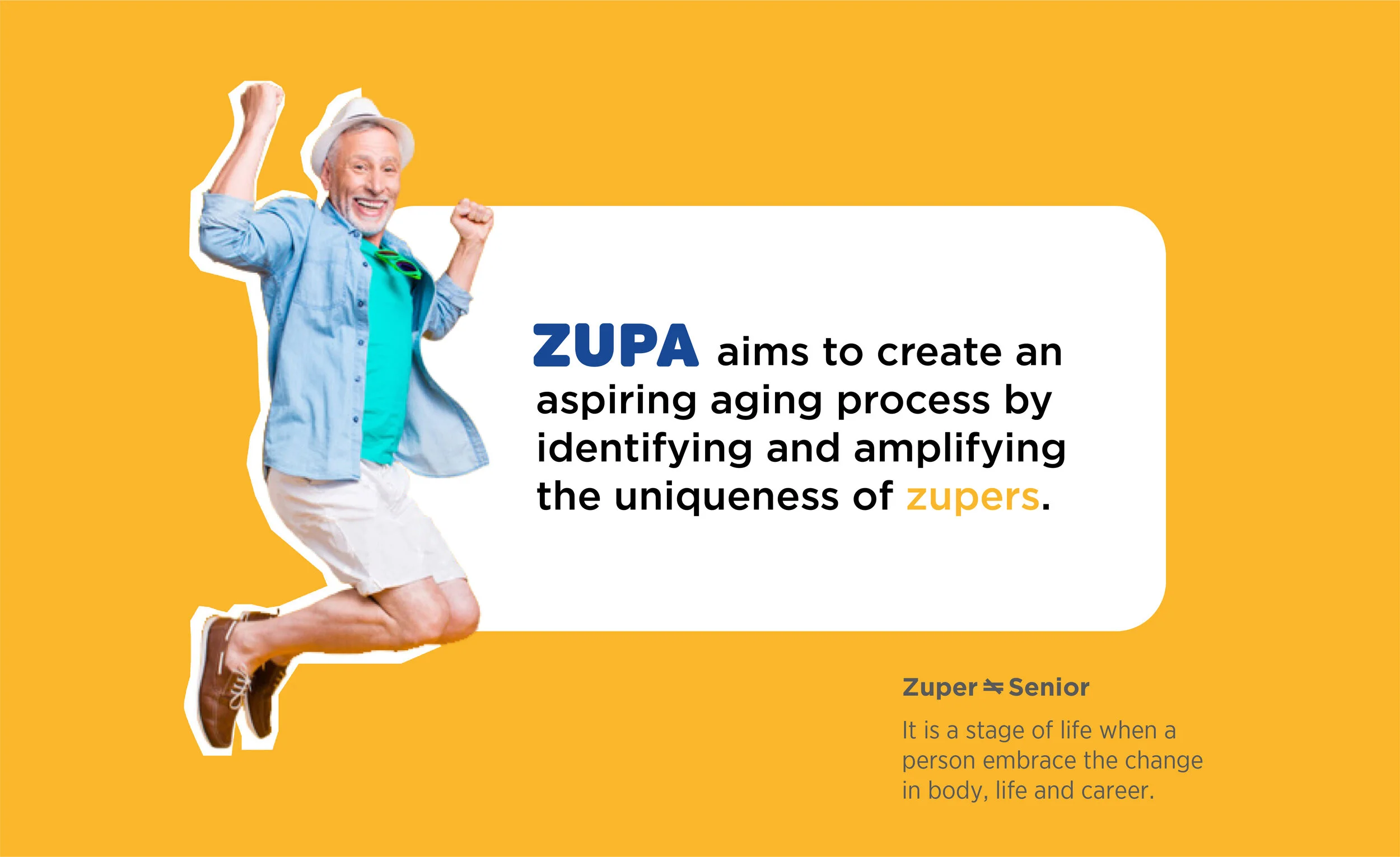 ZUPA aims to create an aspiring aging process by identifying and amplifying the uniqueness of zupers.

Zuper ≒ Senior

It is a stage of life when a person embrace the change in body, life and career.